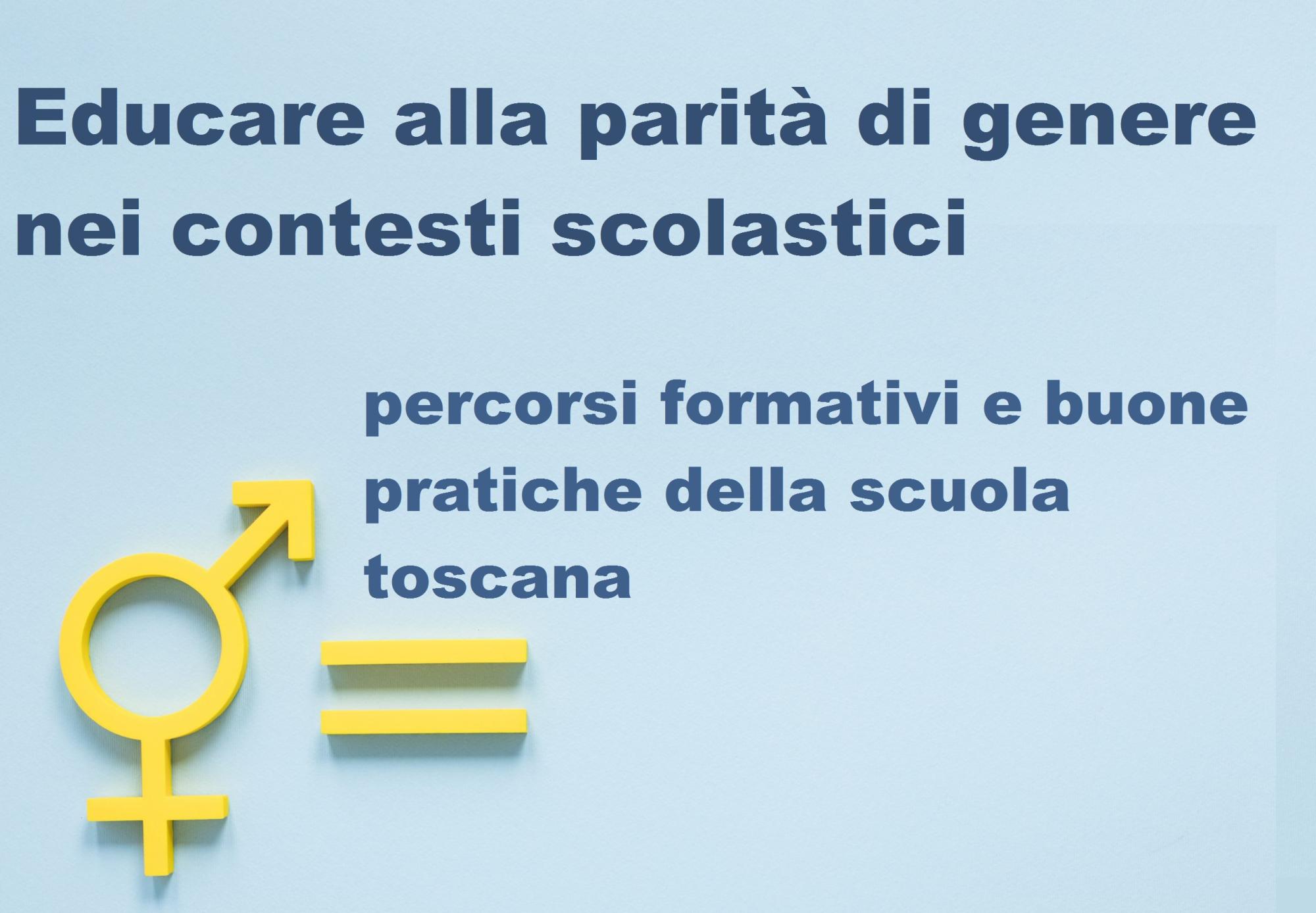 Educare alla parità di genere nei contesti scolastici

percorsi formativi e buone pratiche della scuola toscana